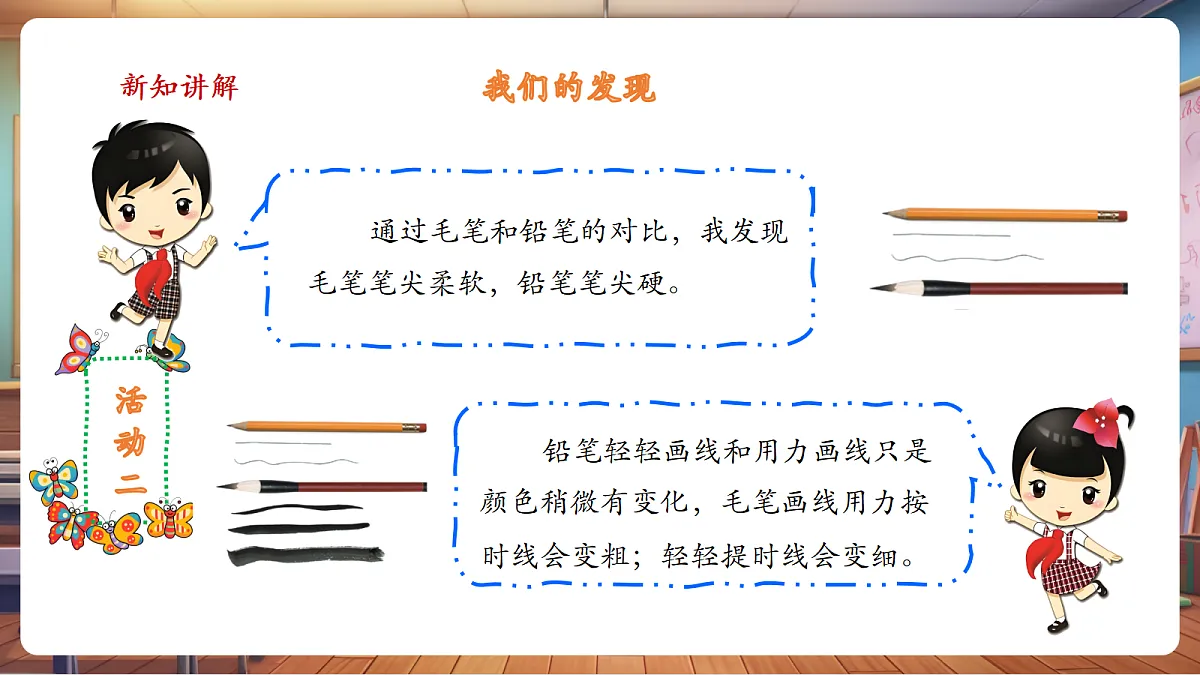 新知讲解

我们的发现

通过毛笔和铅笔的对比，我发现毛笔笔尖柔软，铅笔笔尖硬。

活动二

铅笔轻轻画线和用力画线只是颜色稍微有变化，毛笔画线用力按时线会变粗；轻轻提时线会变细。